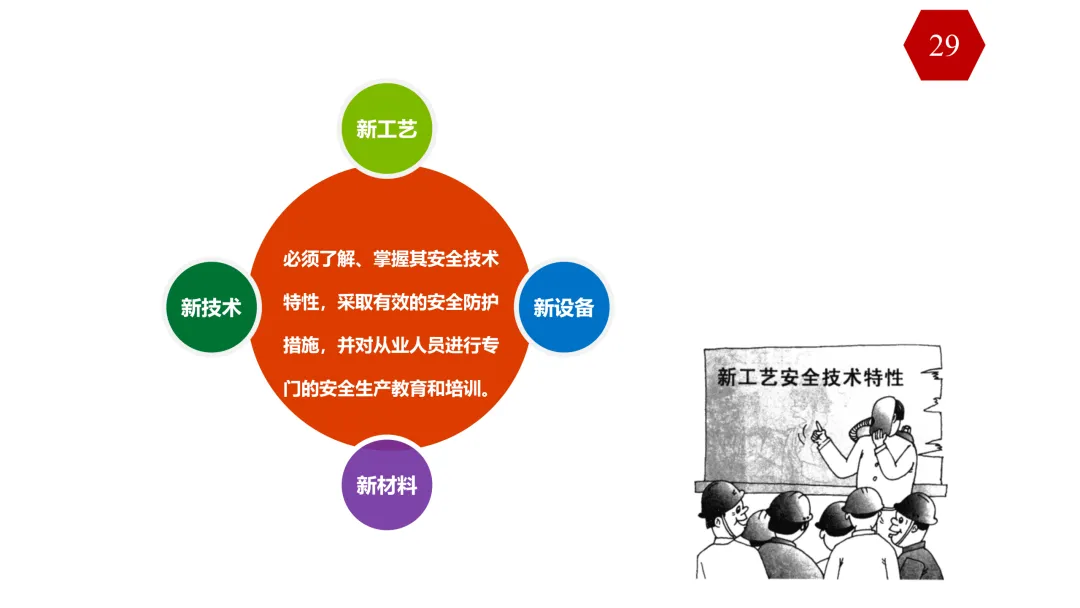 29

新工艺

新技术

必须了解、掌握其安全技术特性，采取有效的安全防护措施，并对从业人员进行专门的安全生产教育和培训。

新设备

新材料

新工艺安全技术特性